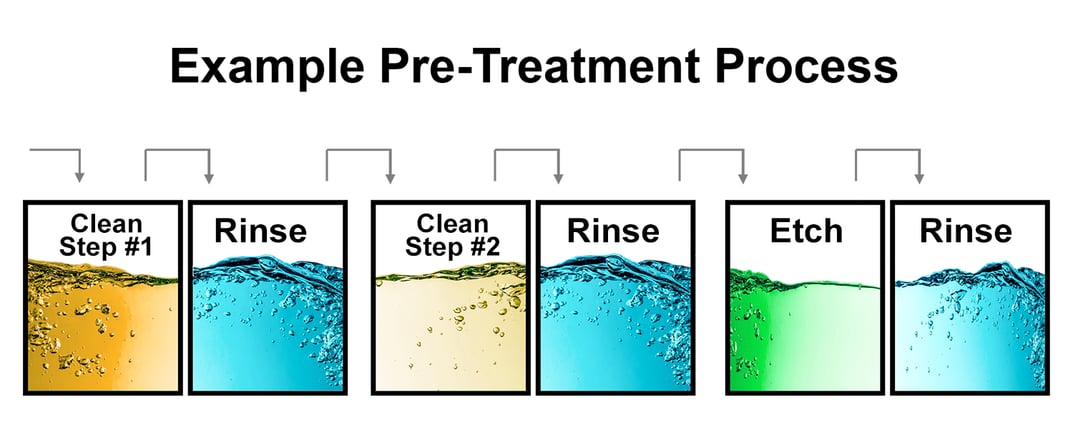 Example Pre-Treatment Process

Clean Step #1

Rinse

Clean Step #2

Rinse

Etch

Rinse